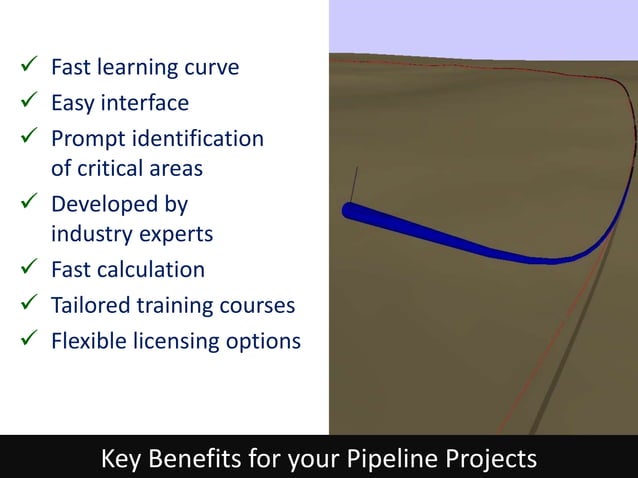 ✓ Fast learning curve
✓ Easy interface
✓ Prompt identification of critical areas
✓ Developed by industry experts
✓ Fast calculation
✓ Tailored training courses
✓ Flexible licensing options

Key Benefits for your Pipeline Projects